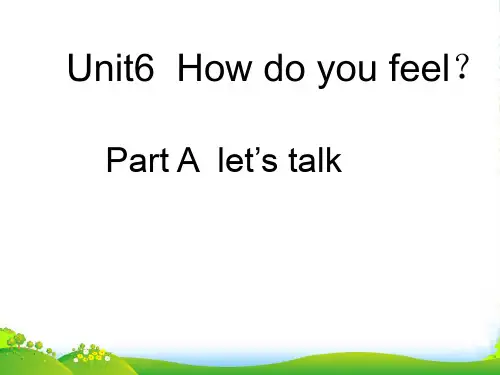 Unit6 How do you feel？

Part A let’s talk